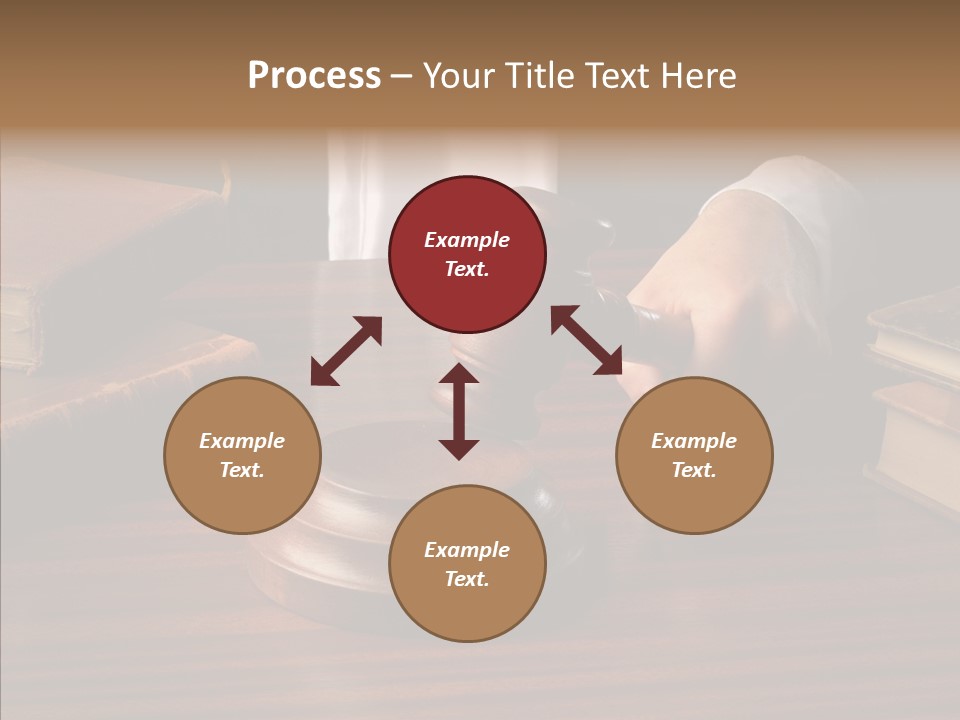 Process – Your Title Text Here

Example Text.

Example Text.

Example Text.

Example Text.